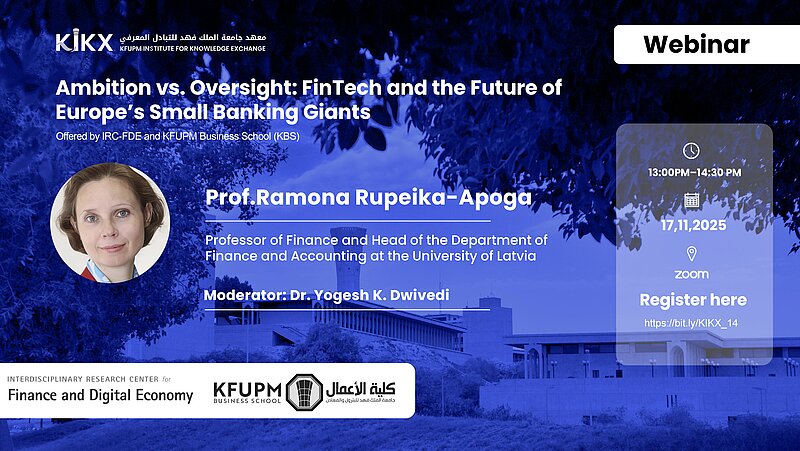 KIKX معهد جامعة الملك فهد للتبادل المعرفي
KFUPM INSTITUTE FOR KNOWLEDGE EXCHANGE

Webinar

Ambition vs. Oversight: FinTech and the Future of Europe's Small Banking Giants

Offered by IRC-FDE and KFUPM Business School (KBS)

Prof.Ramona Rupeika-Apoga

Professor of Finance and Head of the Department of Finance and Accounting at the University of Latvia

Moderator: Dr. Yogesh K. Dwivedi

13:00PM–14:30 PM

17,11,2025

zoom

Register here

https://bit.ly/KIKX_14

INTERDISCIPLINARY RESEARCH CENTER for
Finance and Digital Economy

KFUPM BUSINESS SCHOOL

كلية الأعمال
جامعة الملك فهد للبترول والمعادن